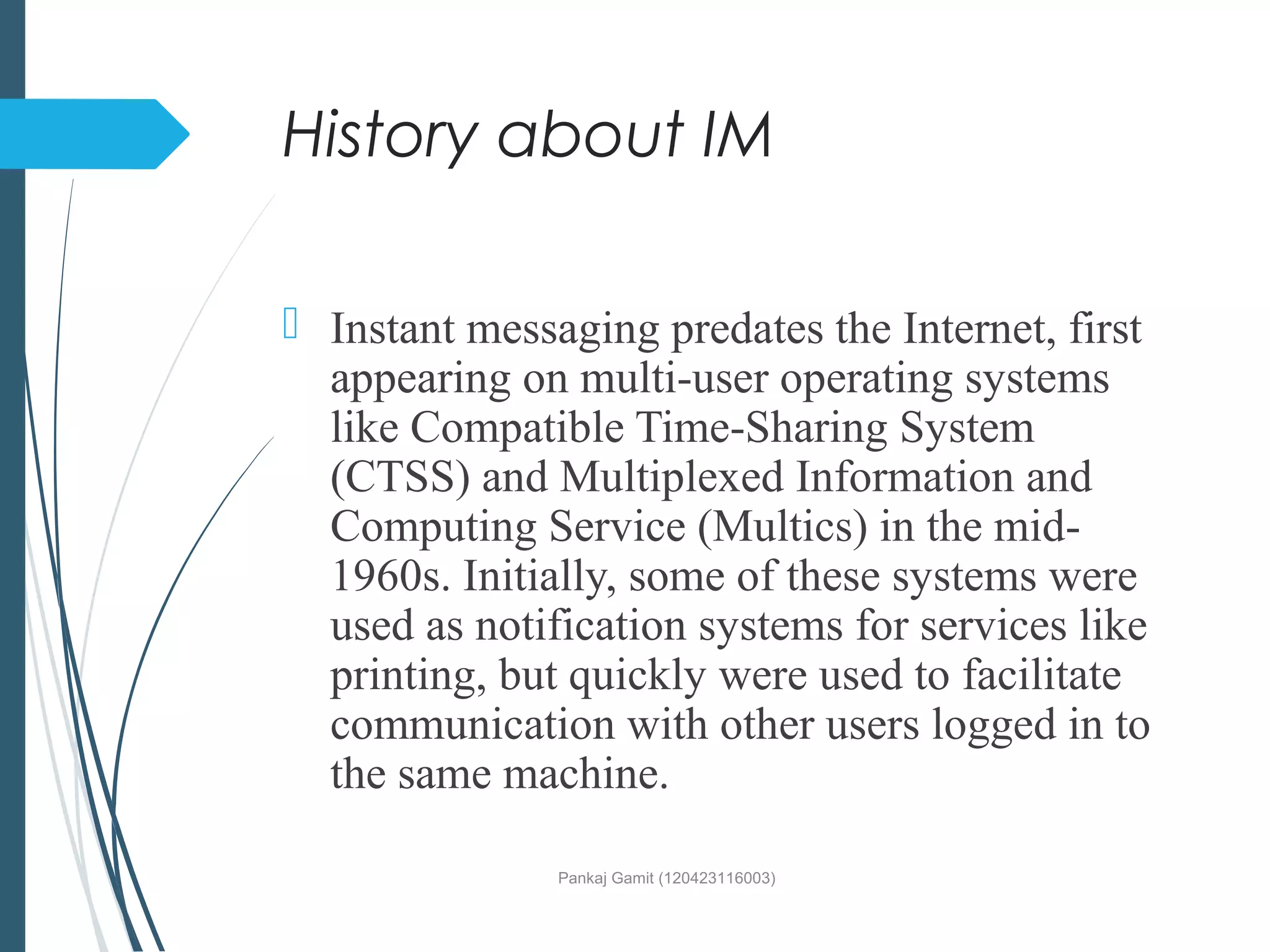 History about IM

Instant messaging predates the Internet, first appearing on multi-user operating systems like Compatible Time-Sharing System (CTSS) and Multiplexed Information and Computing Service (Multics) in the mid-1960s. Initially, some of these systems were used as notification systems for services like printing, but quickly were used to facilitate communication with other users logged in to the same machine.

Pankaj Gamit (120423116003)